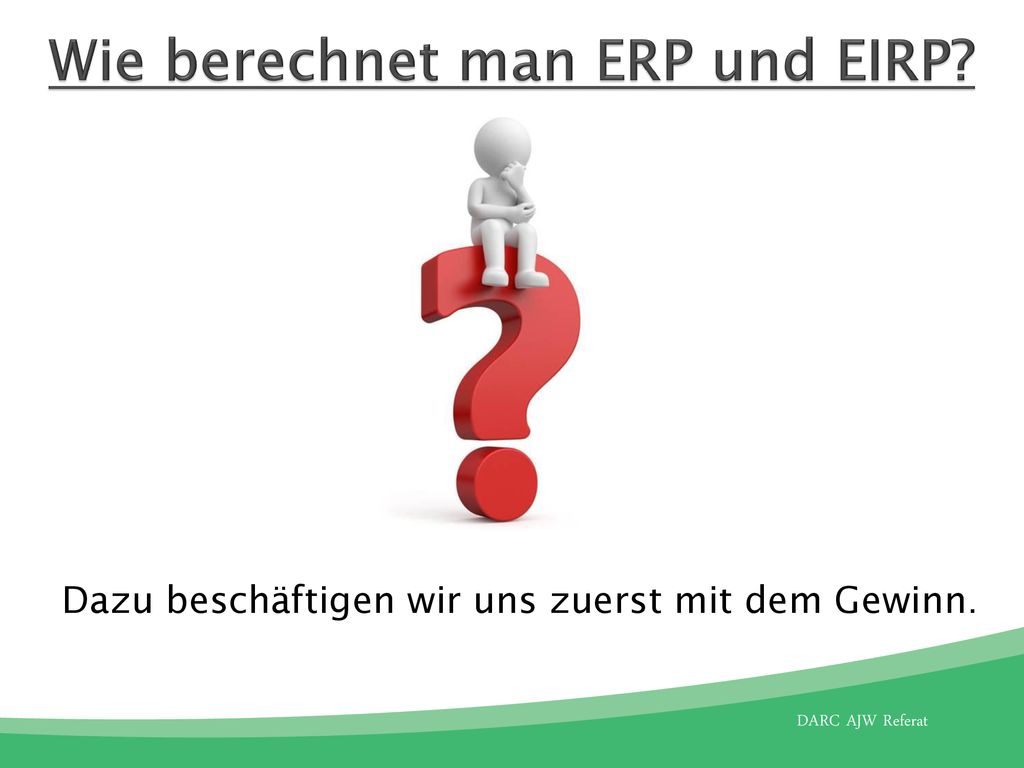 Wie berechnet man ERP und EIRP?

Dazu beschäftigen wir uns zuerst mit dem Gewinn.

DARC AJW Referat